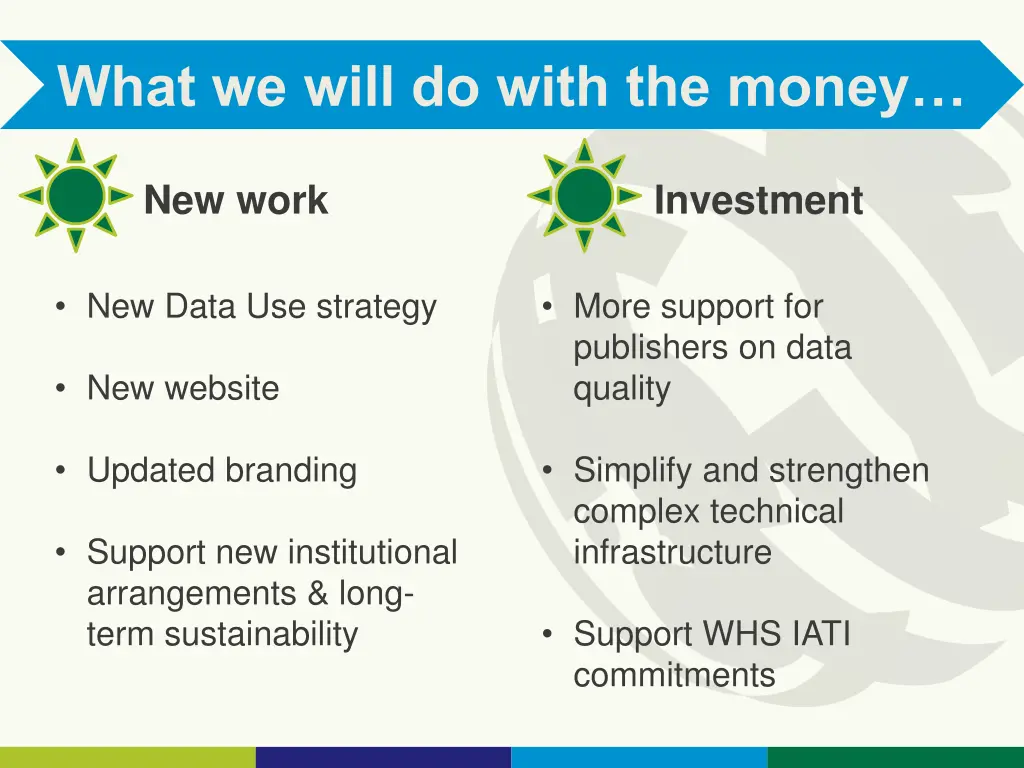 What we will do with the money…

New work

• New Data Use strategy

• New website

• Updated branding

• Support new institutional arrangements & long-term sustainability

Investment

• More support for publishers on data quality

• Simplify and strengthen complex technical infrastructure

• Support WHS IATI commitments